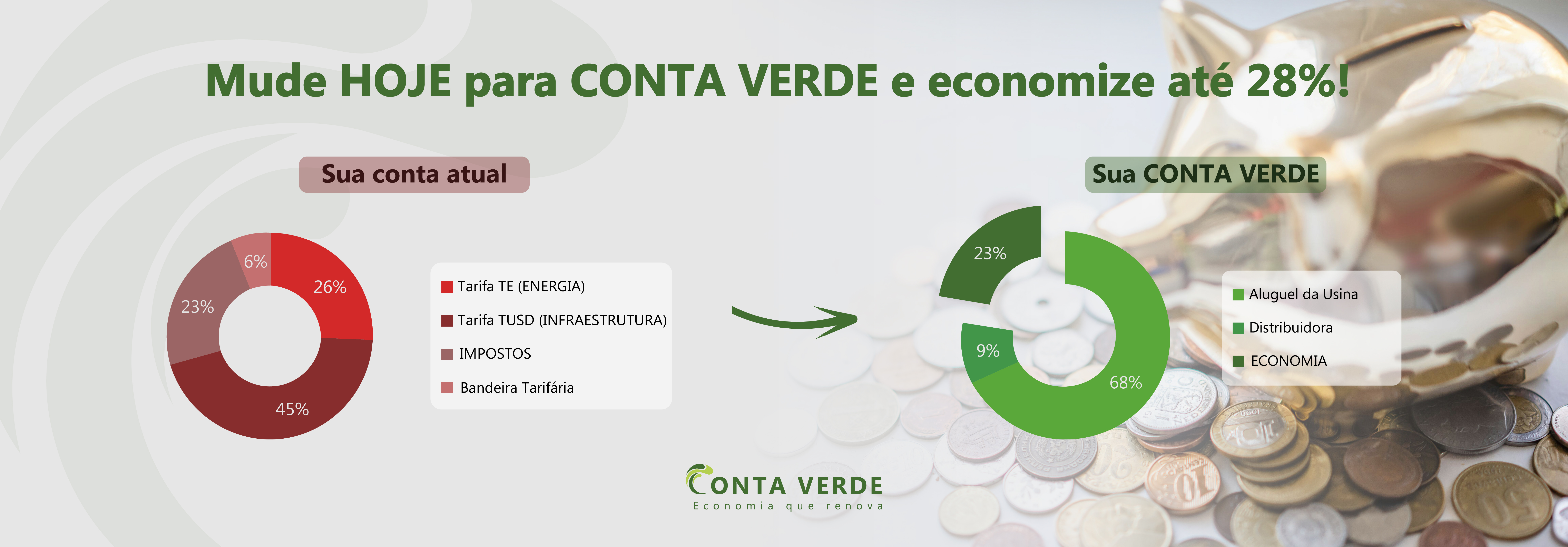 Mude HOJE para CONTA VERDE e economize até 28%!

Sua conta atual

6%
26%
23%
45%

Tarifa TE (ENERGIA)
Tarifa TUSD (INFRAESTRUTURA)
IMPOSTOS
Bandeira Tarifária

Sua CONTA VERDE

23%
9%
68%

Aluguel da Usina
Distribuidora
ECONOMIA

CONTA VERDE
Economia que renova